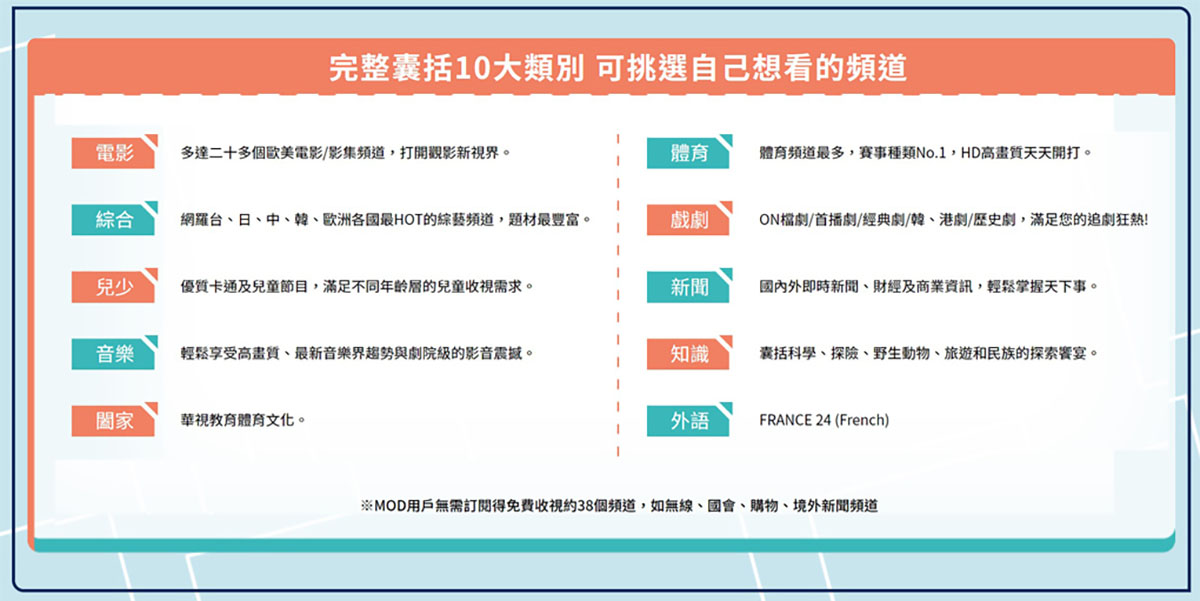 完整囊括10大類別 可挑選自己想看的頻道

電影 多達二十多個歐美電影/影集頻道，打開觀影新視界。

綜合 網羅台、日、中、韓、歐洲各國最HOT的綜藝頻道，題材最豐富。

兒少 優質卡通及兒童節目，滿足不同年齡層的兒童收視需求。

音樂 輕鬆享受高畫質、最新音樂界趨勢與劇院級的影音震撼。

闔家 華視教育體育文化。

體育 體育頻道最多，賽事種類No.1，HD高畫質天天開打。

戲劇 ON檔劇/首播劇/經典劇/韓、港劇/歷史劇，滿足您的追劇狂熱!

新聞 國內外即時新聞、財經及商業資訊，輕鬆掌握天下事。

知識 囊括科學、探險、野生動物、旅遊和民族的探索饗宴。

外語 FRANCE 24 (French)

※MOD用戶無需訂閱得免費收視約38個頻道，如無線、國會、購物、境外新聞頻道